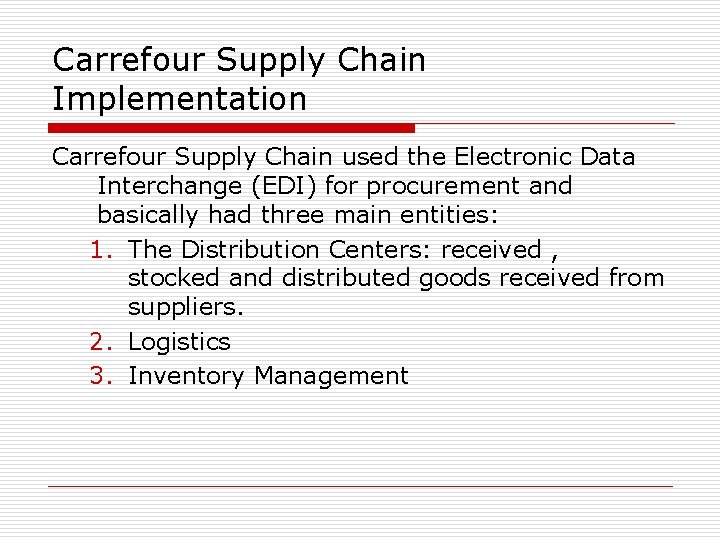 Carrefour Supply Chain Implementation

Carrefour Supply Chain used the Electronic Data Interchange (EDI) for procurement and basically had three main entities:

1. The Distribution Centers: received , stocked and distributed goods received from suppliers.
2. Logistics
3. Inventory Management